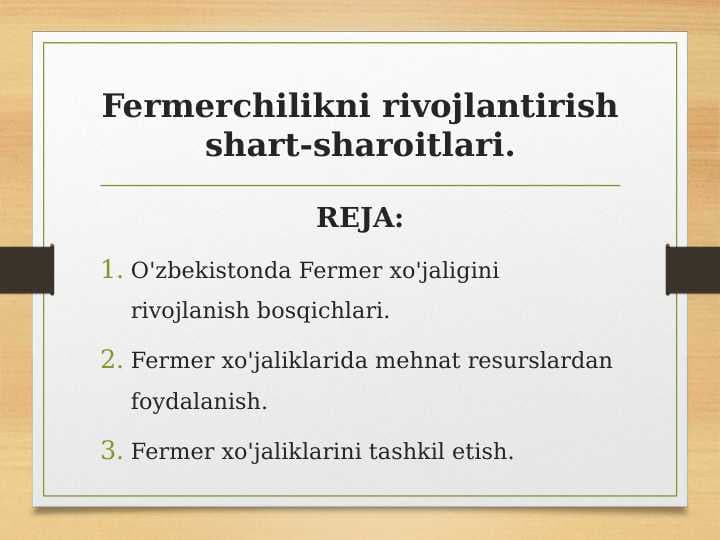 Fermerchilikni rivojlantirish shart-sharoitlari.

REJA:

1. O'zbekistonda Fermer xo'jaligini rivojlanish bosqichlari.

2. Fermer xo'jaliklarida mehnat resurslardan foydalanish.

3. Fermer xo'jaliklarini tashkil etish.